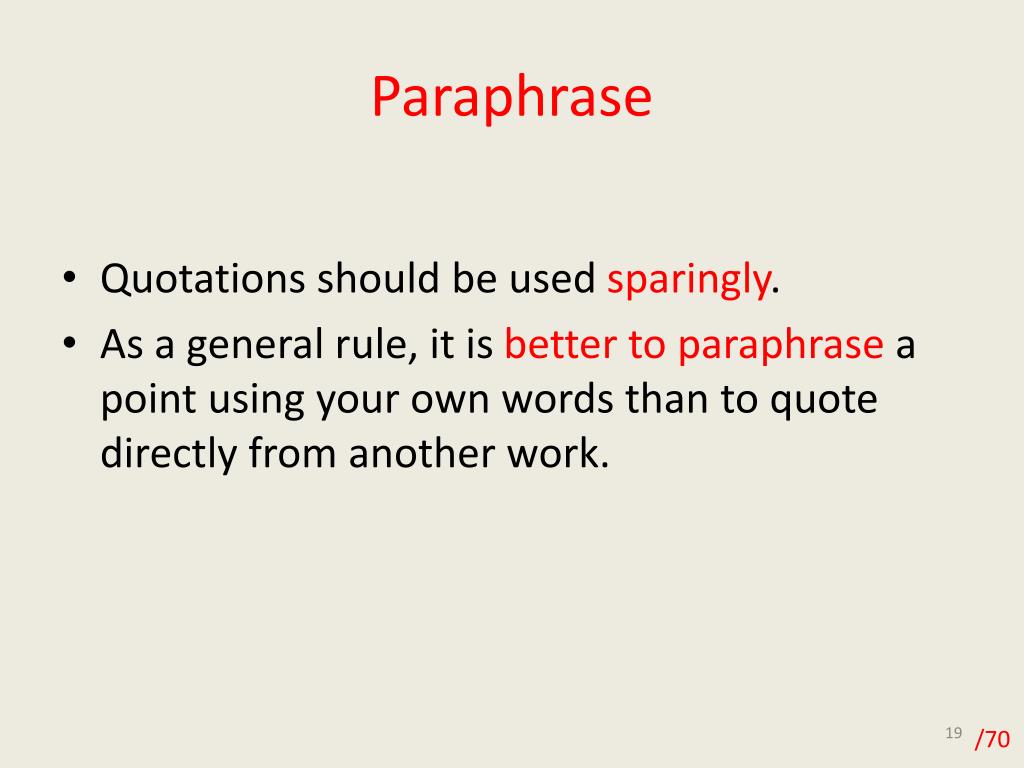 Paraphrase

• Quotations should be used sparingly.
• As a general rule, it is better to paraphrase a point using your own words than to quote directly from another work.

19 /70